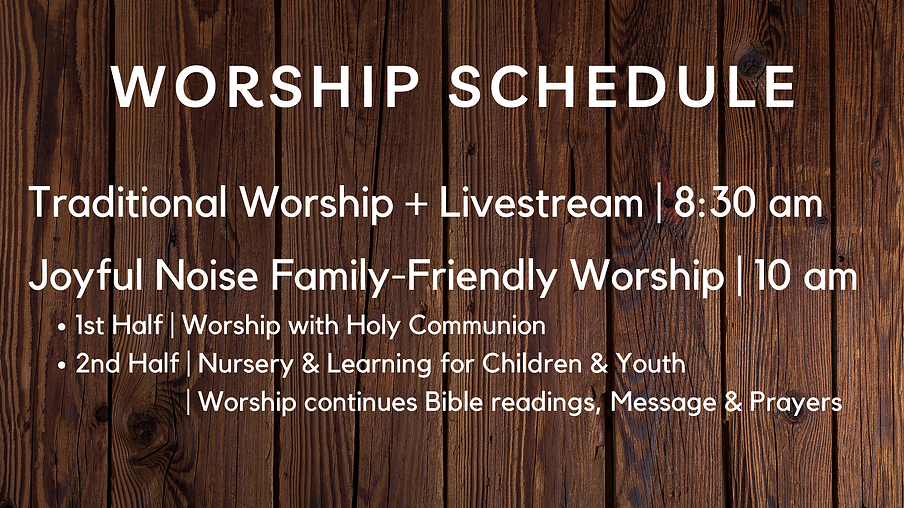 WORSHIP SCHEDULE

Traditional Worship + Livestream | 8:30 am

Joyful Noise Family-Friendly Worship | 10 am

• 1st Half | Worship with Holy Communion
• 2nd Half | Nursery & Learning for Children & Youth
| Worship continues Bible readings, Message & Prayers